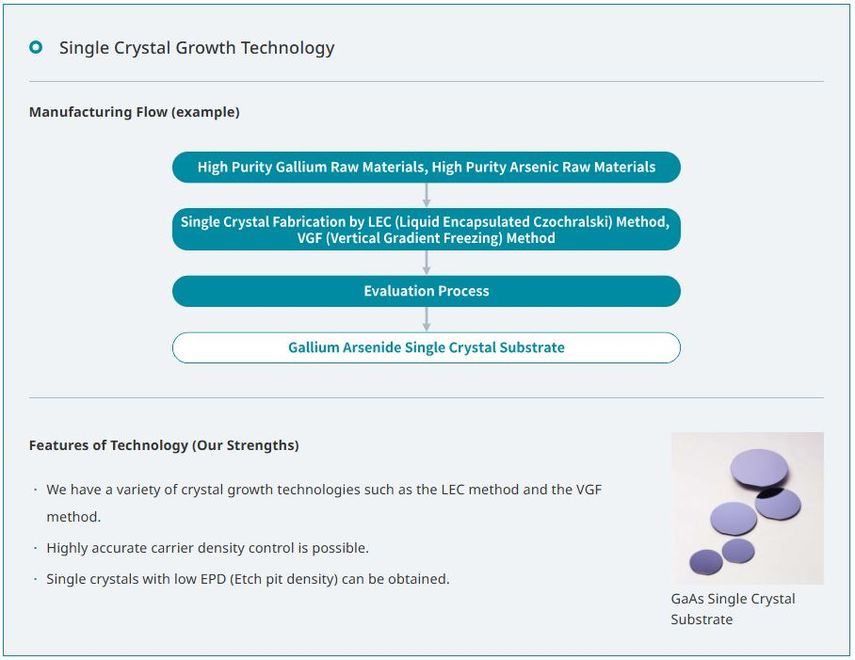 Single Crystal Growth Technology

Manufacturing Flow (example)

High Purity Gallium Raw Materials, High Purity Arsenic Raw Materials

Single Crystal Fabrication by LEC (Liquid Encapsulated Czochralski) Method, VGF (Vertical Gradient Freezing) Method

Evaluation Process

Gallium Arsenide Single Crystal Substrate

Features of Technology (Our Strengths)

· We have a variety of crystal growth technologies such as the LEC method and the VGF method.

· Highly accurate carrier density control is possible.

· Single crystals with low EPD (Etch pit density) can be obtained.

GaAs Single Crystal Substrate